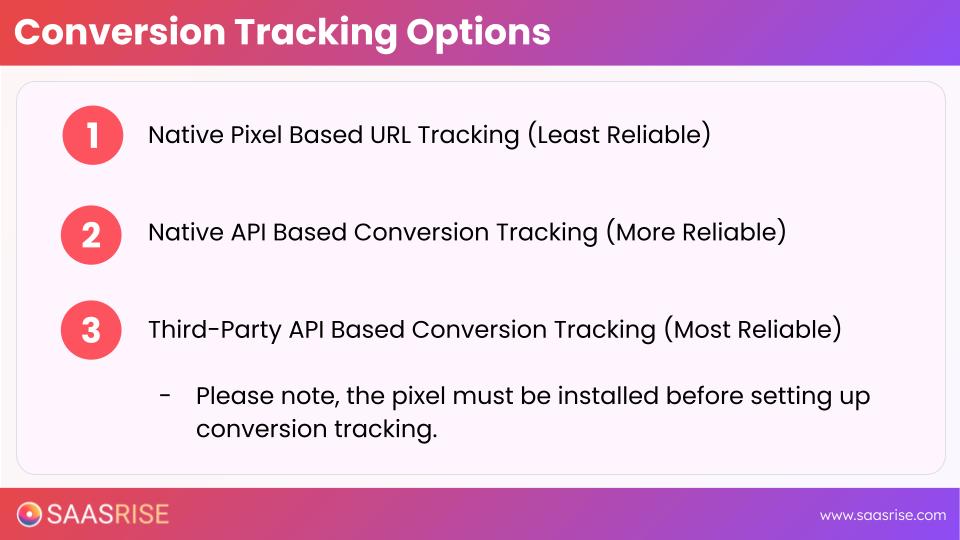 Conversion Tracking Options

1 Native Pixel Based URL Tracking (Least Reliable)

2 Native API Based Conversion Tracking (More Reliable)

3 Third-Party API Based Conversion Tracking (Most Reliable)

- Please note, the pixel must be installed before setting up conversion tracking.

SAASRISE

www.saasrise.com